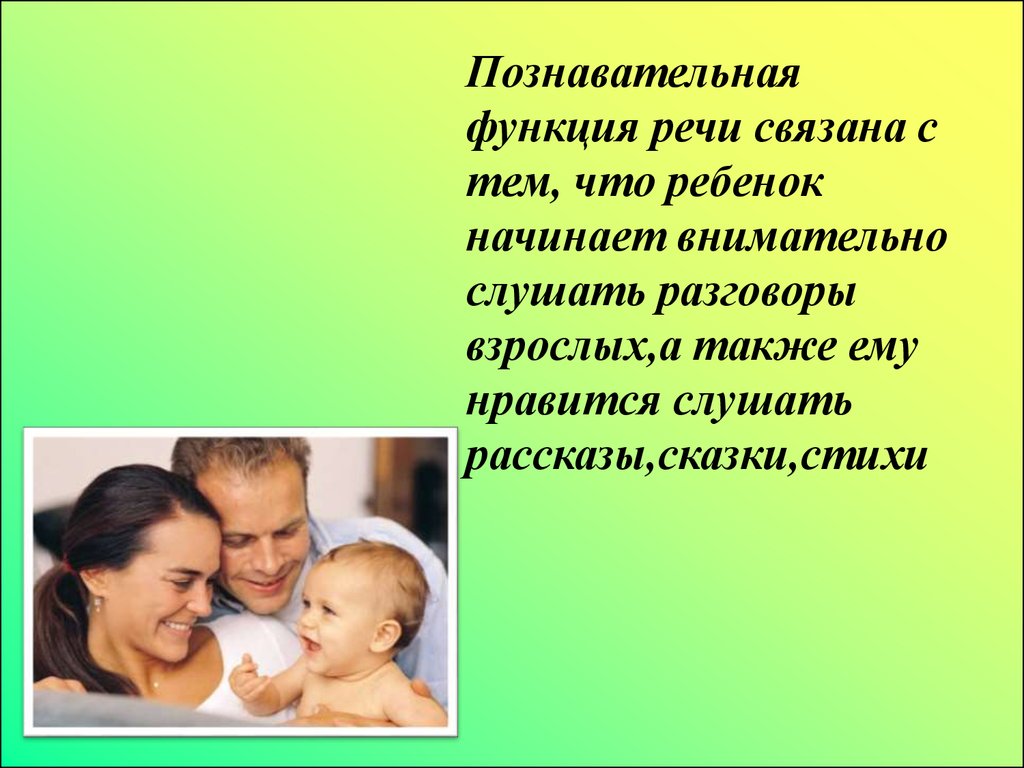 Познавательная функция речи связана с тем, что ребенок начинает внимательно слушать разговоры взрослых,а также ему нравится слушать рассказы,сказки,стихи